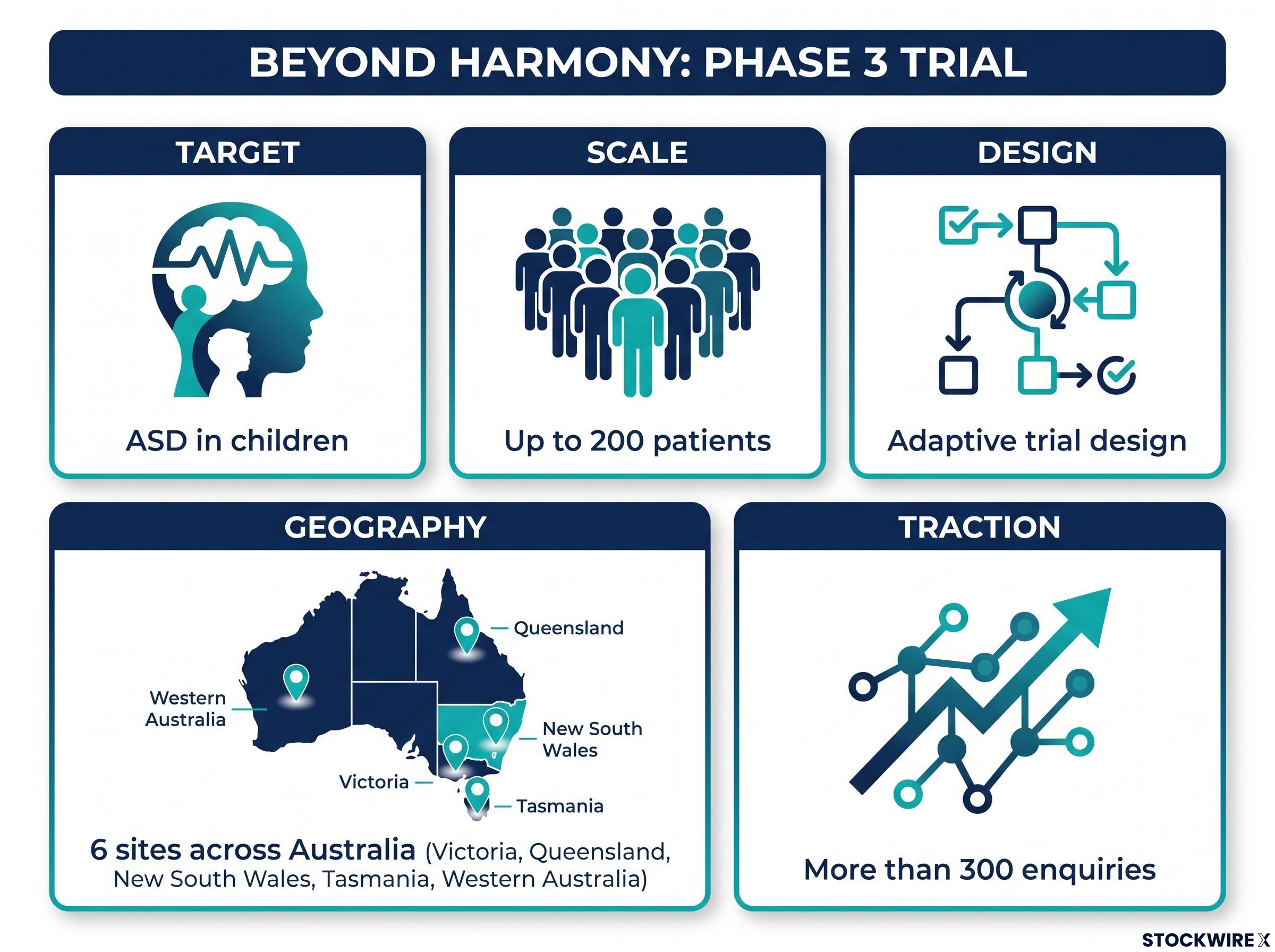 BEYOND HARMONY: PHASE 3 TRIAL

TARGET

ASD in children

SCALE

Up to 200 patients

DESIGN

Adaptive trial design

GEOGRAPHY

Queensland

Western Australia

New South Wales

Victoria

Tasmania

6 sites across Australia (Victoria, Queensland, New South Wales, Tasmania, Western Australia)

TRACTION

More than 300 enquiries

STOCKWIRE X